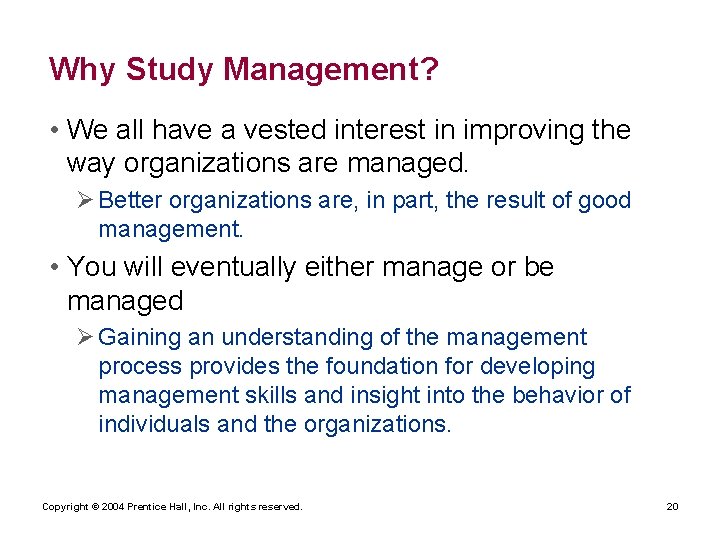 Why Study Management?

• We all have a vested interest in improving the way organizations are managed.

➢ Better organizations are, in part, the result of good management.

• You will eventually either manage or be managed

➢ Gaining an understanding of the management process provides the foundation for developing management skills and insight into the behavior of individuals and the organizations.

Copyright © 2004 Prentice Hall, Inc. All rights reserved.

20